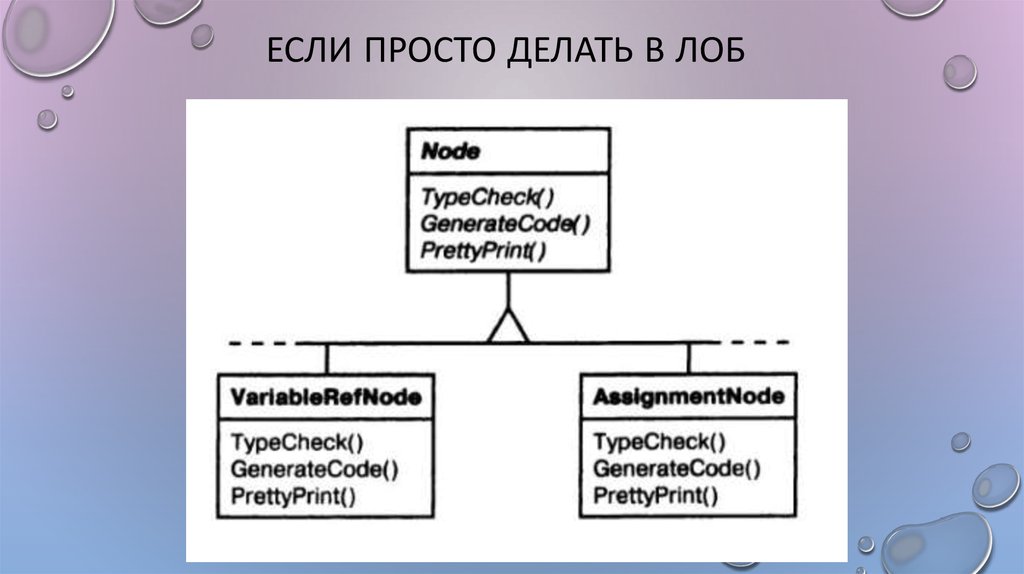 ЕСЛИ ПРОСТО ДЕЛАТЬ В ЛОБ

Node
TypeCheck()
GenerateCode()
PrettyPrint()

VariableRefNode
TypeCheck()
GenerateCode()
PrettyPrint()

AssignmentNode
TypeCheck()
GenerateCode()
PrettyPrint()